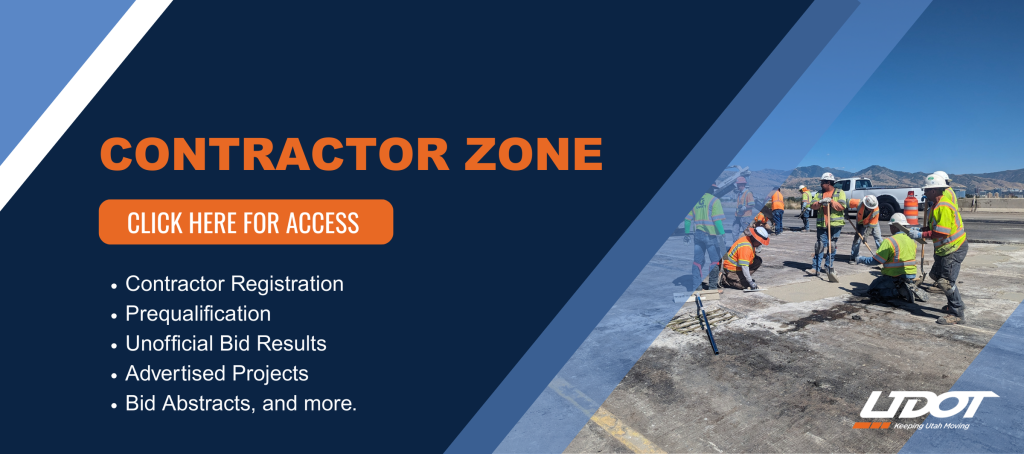 CONTRACTOR ZONE

CLICK HERE FOR ACCESS

• Contractor Registration
• Prequalification
• Unofficial Bid Results
• Advertised Projects
• Bid Abstracts, and more.

UDOT
Keeping Utah Moving